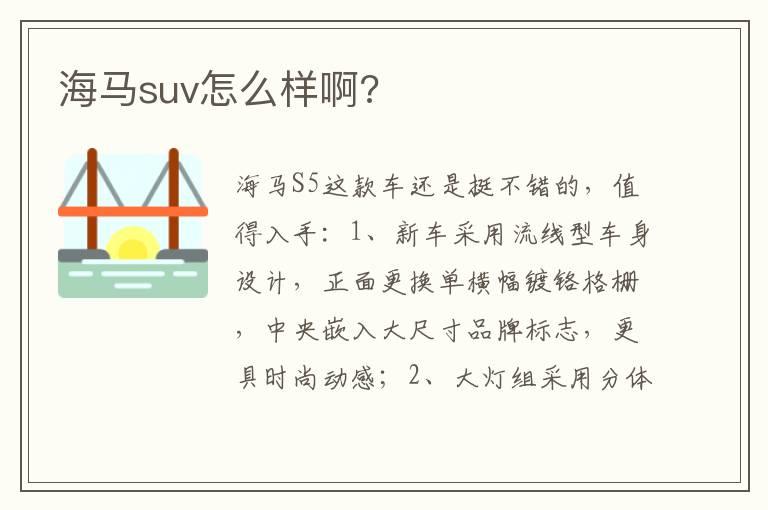 海马suv怎么样啊?

海马S5这款车还是挺不错的，值得入手：1、新车采用流线型车身设计，正面更换单横幅镀铬格栅，中央嵌入大尺寸品牌标志，更具时尚动感；2、大灯组采用分体